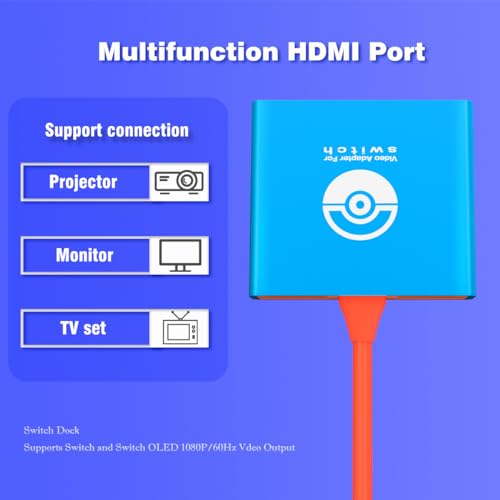 Multifunction HDMI Port

Support connection

Projector

Monitor

TV set

Video Adapter For
switch

Switch Dock
Supports Switch and Switch OLED 1080P/60Hz Vdeo Output